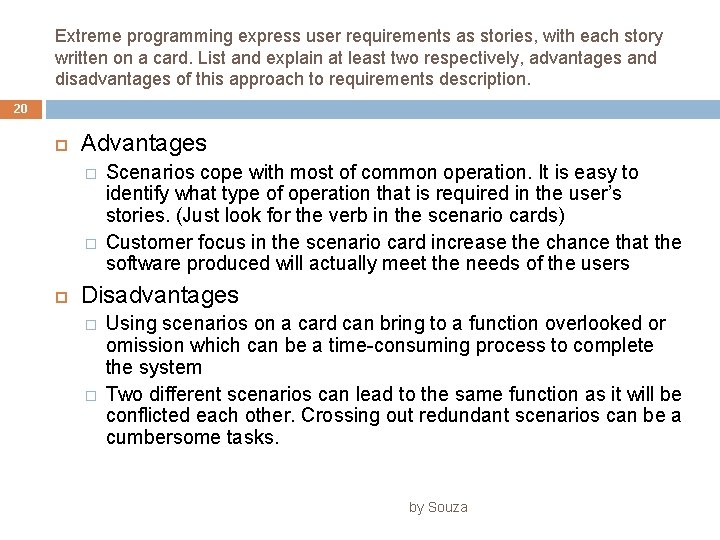 Extreme programming express user requirements as stories, with each story written on a card. List and explain at least two respectively, advantages and disadvantages of this approach to requirements description.

20

Advantages

Scenarios cope with most of common operation. It is easy to identify what type of operation that is required in the user's stories. (Just look for the verb in the scenario cards)

Customer focus in the scenario card increase the chance that the software produced will actually meet the needs of the users

Disadvantages

Using scenarios on a card can bring to a function overlooked or omission which can be a time-consuming process to complete the system

Two different scenarios can lead to the same function as it will be conflicted each other. Crossing out redundant scenarios can be a cumbersome tasks.

by Souza